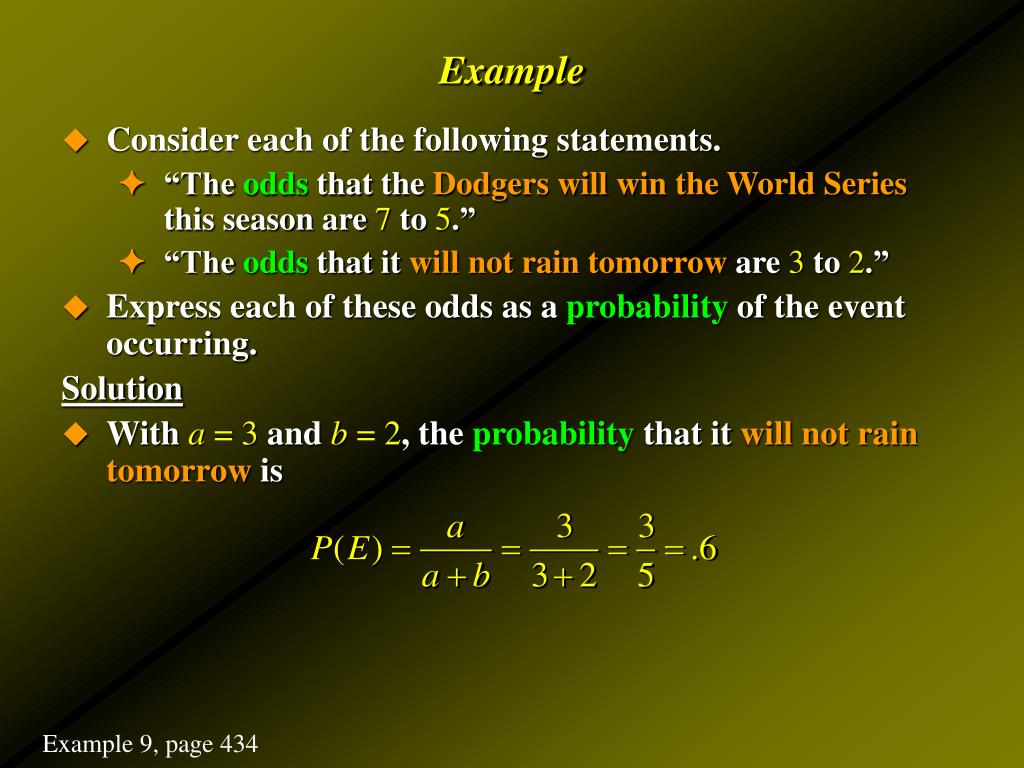 Example

Consider each of the following statements.

“The odds that the Dodgers will win the World Series this season are 7 to 5.”

“The odds that it will not rain tomorrow are 3 to 2.”

Express each of these odds as a probability of the event occurring.

Solution

With $a = 3$ and $b = 2$, the probability that it will not rain tomorrow is

$P(E) = \frac{a}{a+b} = \frac{3}{3+2} = \frac{3}{5} = .6$

Example 9, page 434